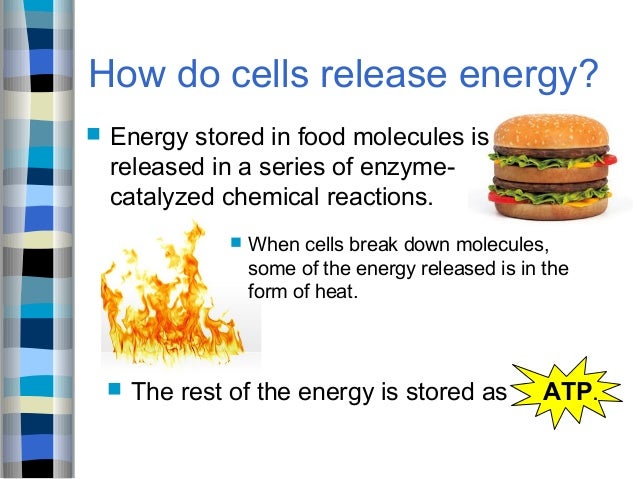 How do cells release energy?

Energy stored in food molecules is released in a series of enzyme-catalyzed chemical reactions.

When cells break down molecules, some of the energy released is in the form of heat.

The rest of the energy is stored as ATP.